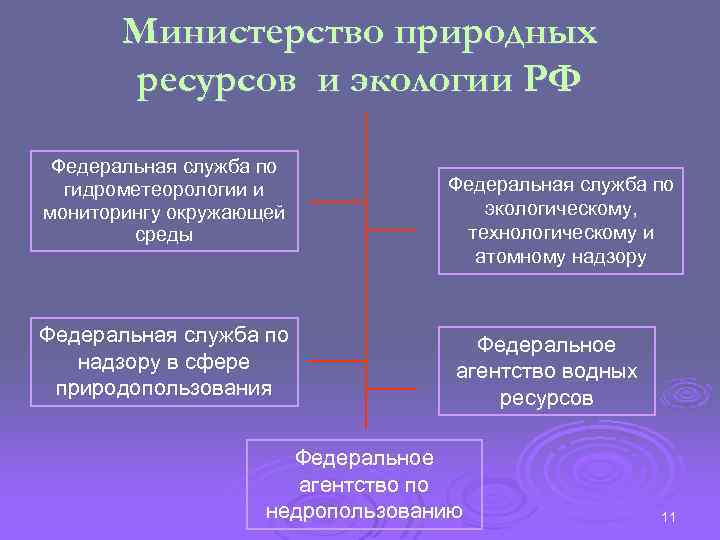 Министерство природных ресурсов и экологии РФ

Федеральная служба по гидрометеорологии и мониторингу окружающей среды

Федеральная служба по экологическому, технологическому и атомному надзору

Федеральная служба по надзору в сфере природопользования

Федеральное агентство водных ресурсов

Федеральное агентство по недропользованию

11